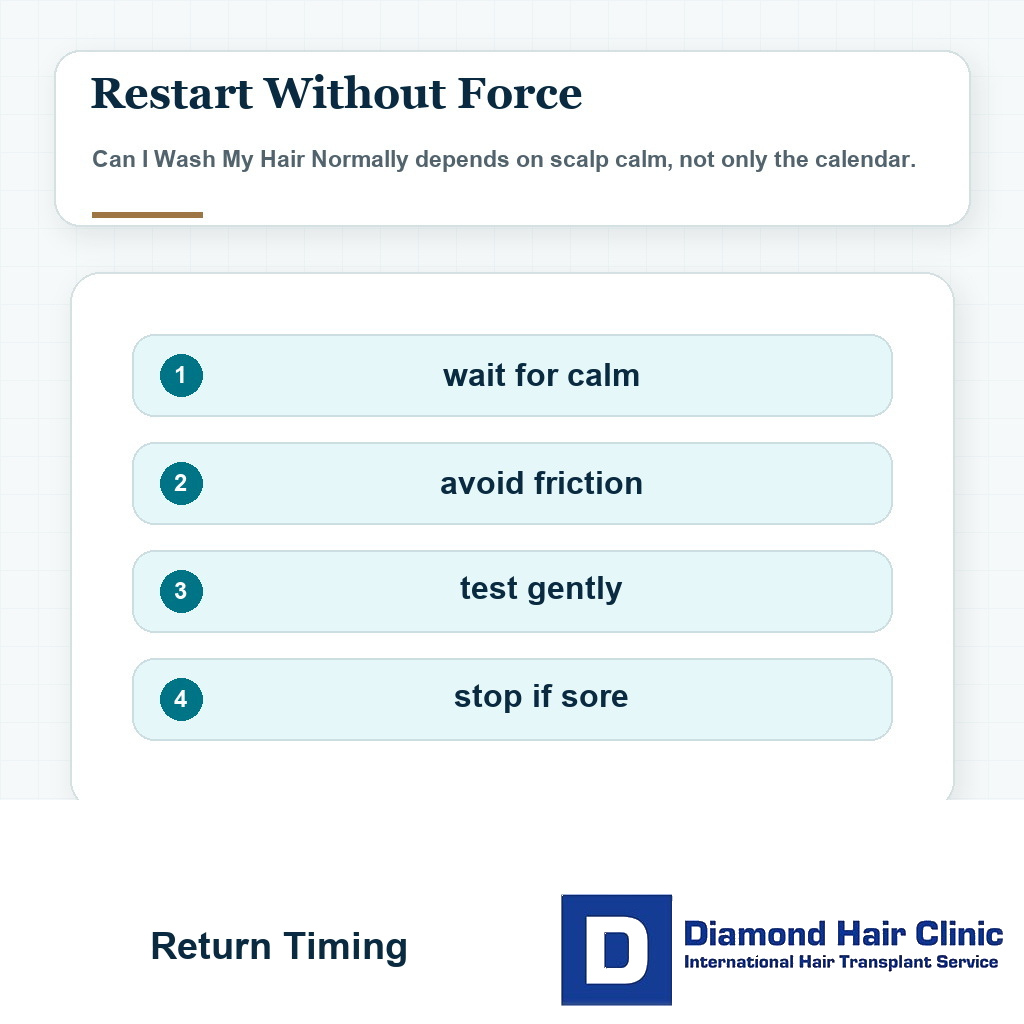 Restart Without Force

Can I Wash My Hair Normally depends on scalp calm, not only the calendar.

1 wait for calm

2 avoid friction

3 test gently

4 stop if sore

Return Timing

D Diamond Hair Clinic
International Hair Transplant Service